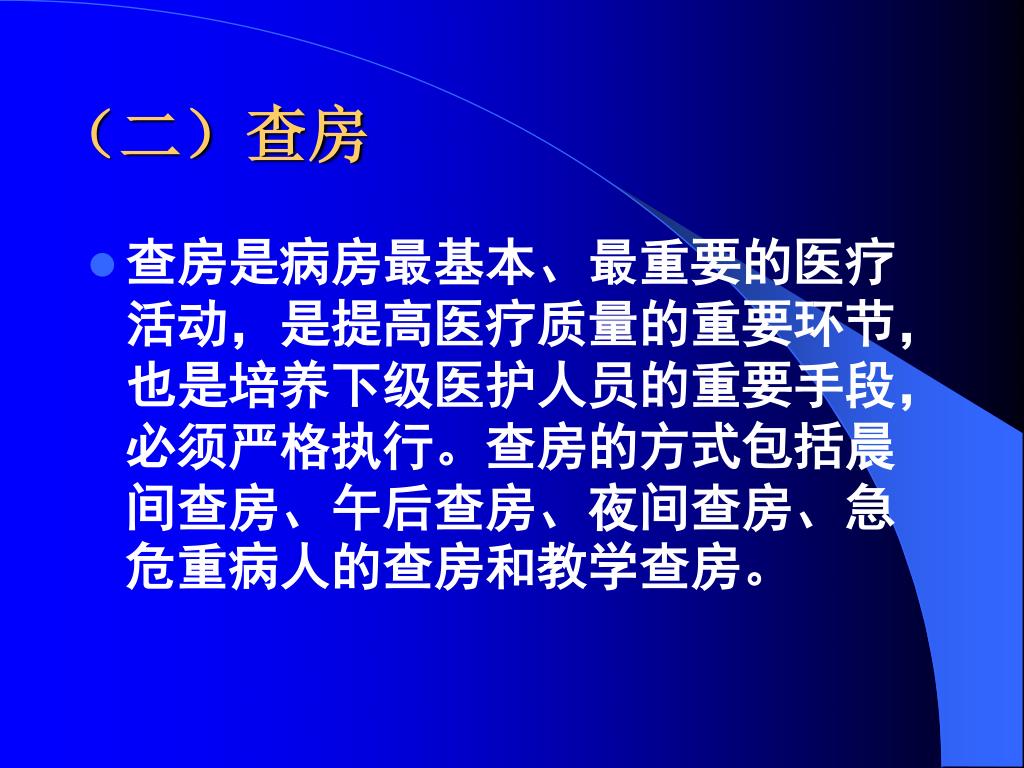 （二）查房

查房是病房最基本、最重要的医疗活动，是提高医疗质量的重要环节，也是培养下级医护人员的重要手段，必须严格执行。查房的方式包括晨间查房、午后查房、夜间查房、急危重病人的查房和教学查房。